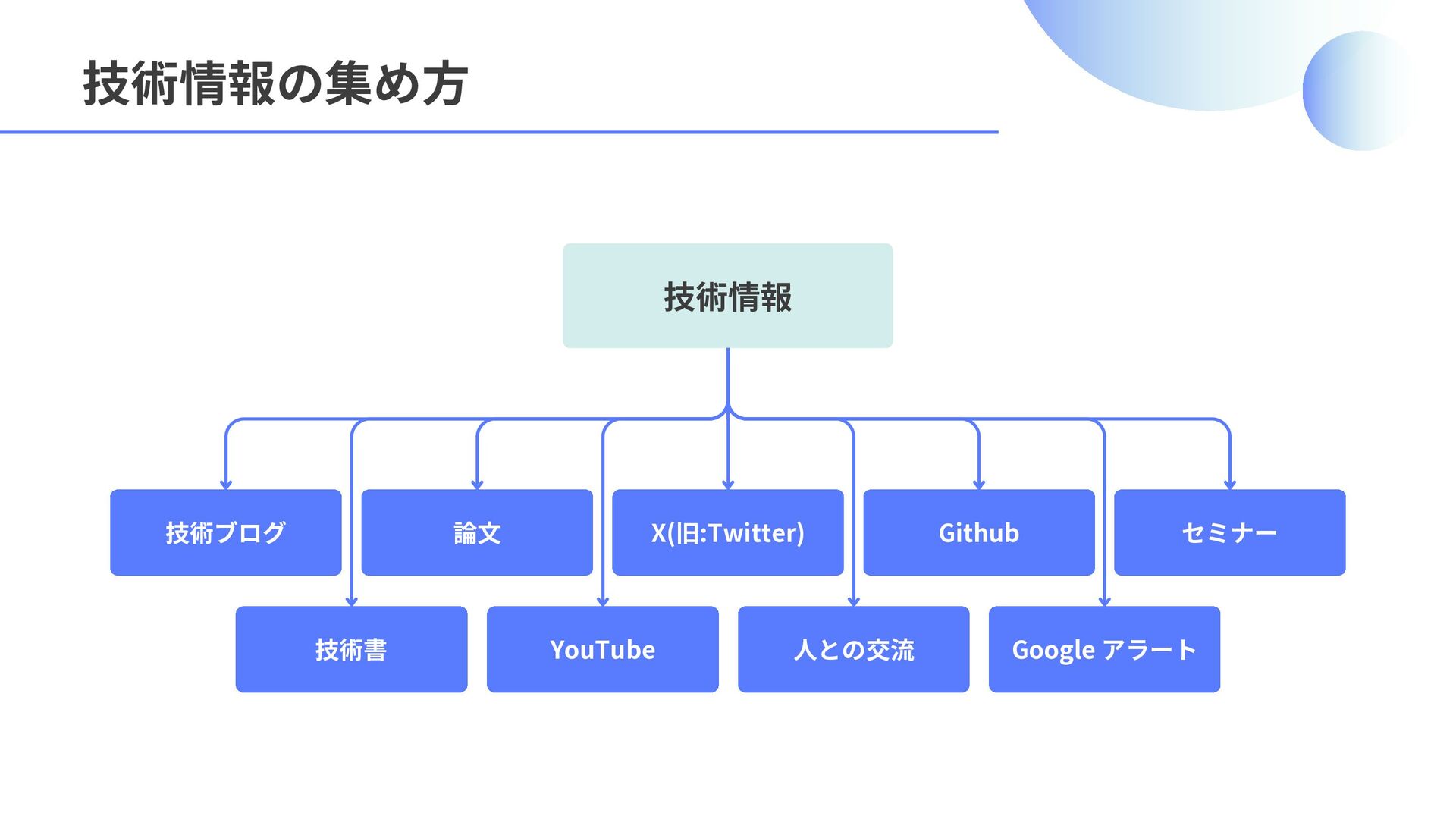 技術情報の集め方

技術情報

技術ブログ

論文

X(旧:Twitter)

Github

セミナー

技術書

YouTube

人との交流

Google アラート